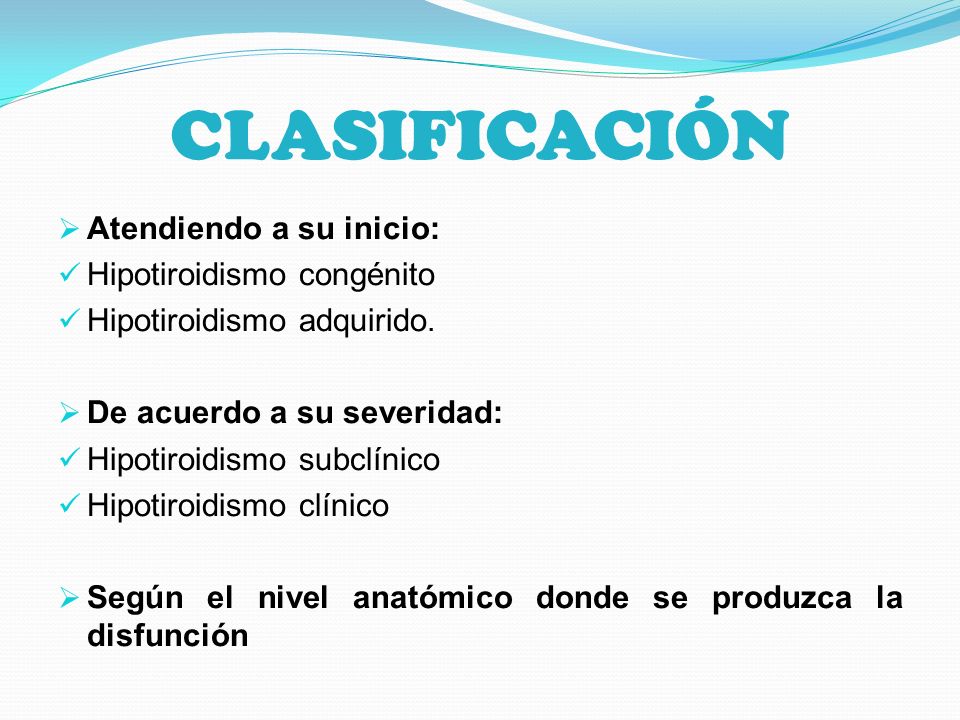 CLASIFICACIÓN

➢ Atendiendo a su inicio:
✓ Hipotiroidismo congénito
✓ Hipotiroidismo adquirido.

➢ De acuerdo a su severidad:
✓ Hipotiroidismo subclínico
✓ Hipotiroidismo clínico

➢ Según el nivel anatómico donde se produzca la disfunción